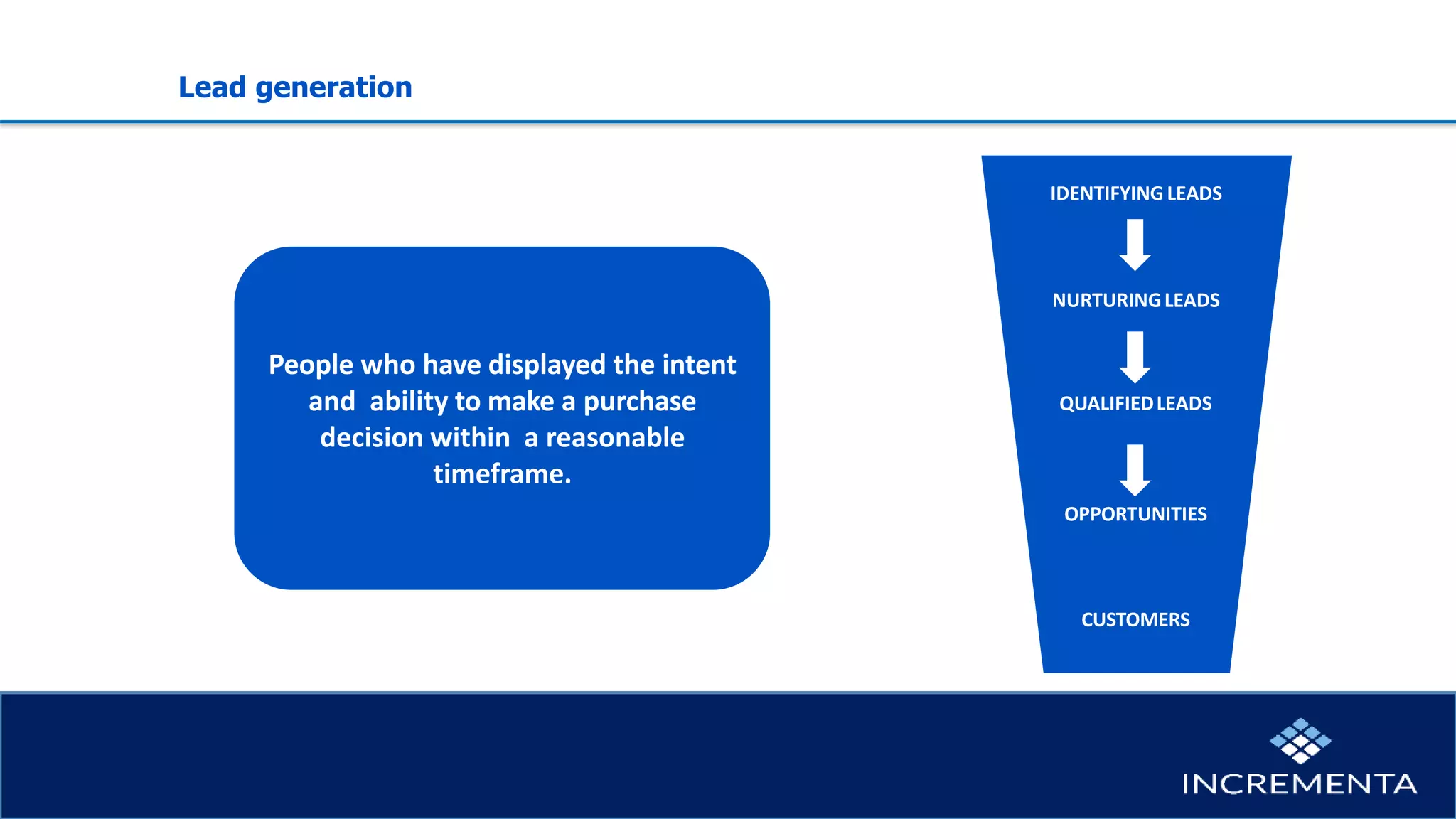 Lead generation

People who have displayed the intent and ability to make a purchase decision within a reasonable timeframe.

IDENTIFYING LEADS

NURTURING LEADS

QUALIFIED LEADS

OPPORTUNITIES

CUSTOMERS

INCREMENTA